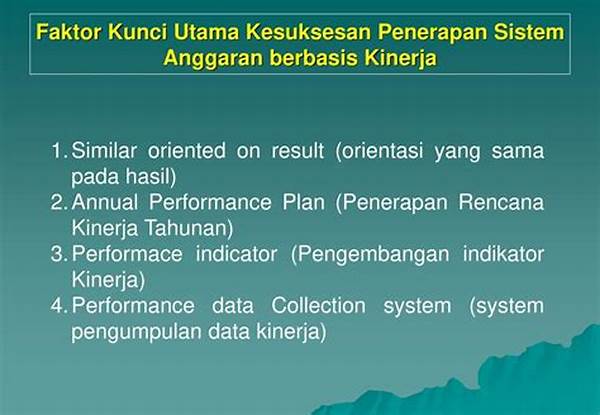 Faktor Kunci Utama Kesuksesan Penerapan Sistem Anggaran berbasis Kinerja

1. Similar oriented on result (orientasi yang sama pada hasil)
2. Annual Performance Plan (Penerapan Rencana Kinerja Tahunan)
3. Performace indicator (Pengembangan indikator Kinerja)
4. Performance data Collection system (system pengumpulan data kinerja)